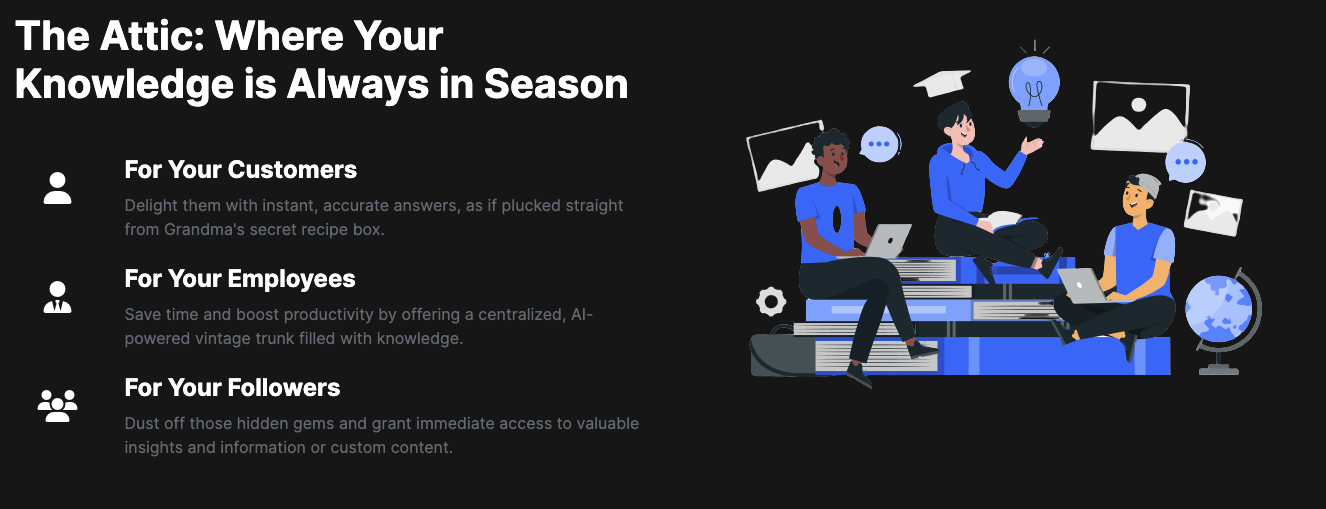 The Attic: Where Your Knowledge is Always in Season

For Your Customers

Delight them with instant, accurate answers, as if plucked straight from Grandma's secret recipe box.

For Your Employees

Save time and boost productivity by offering a centralized, AI-powered vintage trunk filled with knowledge.

For Your Followers

Dust off those hidden gems and grant immediate access to valuable insights and information or custom content.